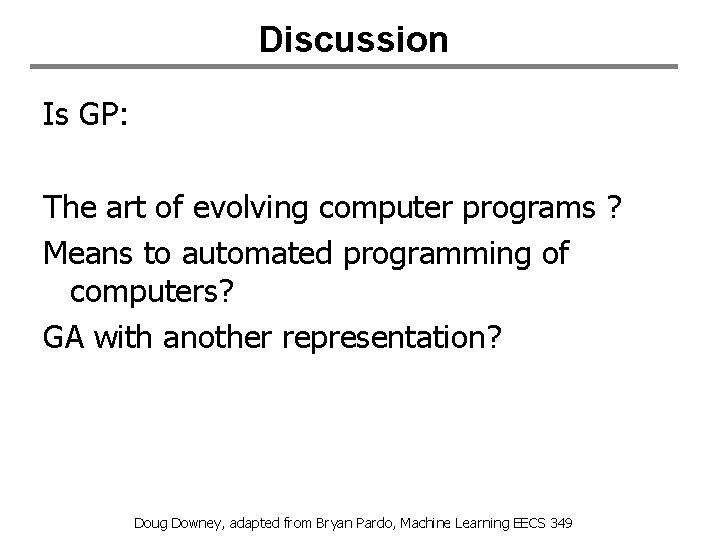 Discussion

Is GP:

The art of evolving computer programs ?

Means to automated programming of computers?

GA with another representation?

Doug Downey, adapted from Bryan Pardo, Machine Learning EECS 349